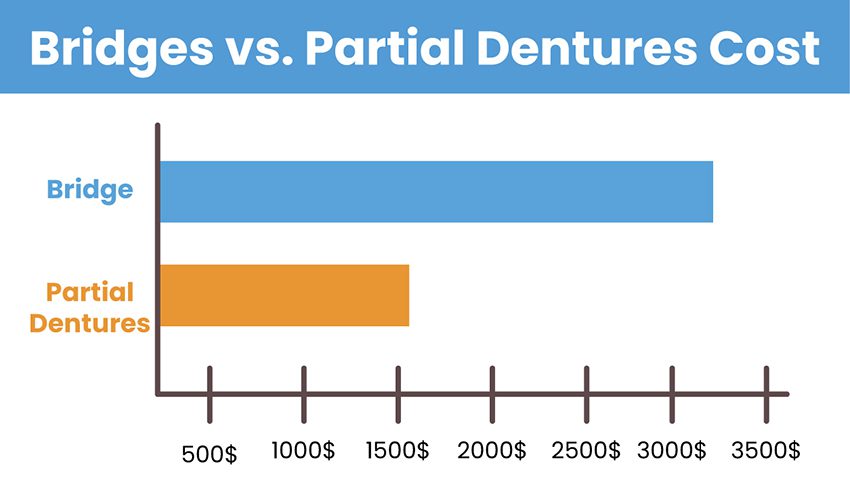 Bridges vs. Partial Dentures Cost

Bridge

Partial Dentures

500$ 1000$ 1500$ 2000$ 2500$ 3000$ 3500$